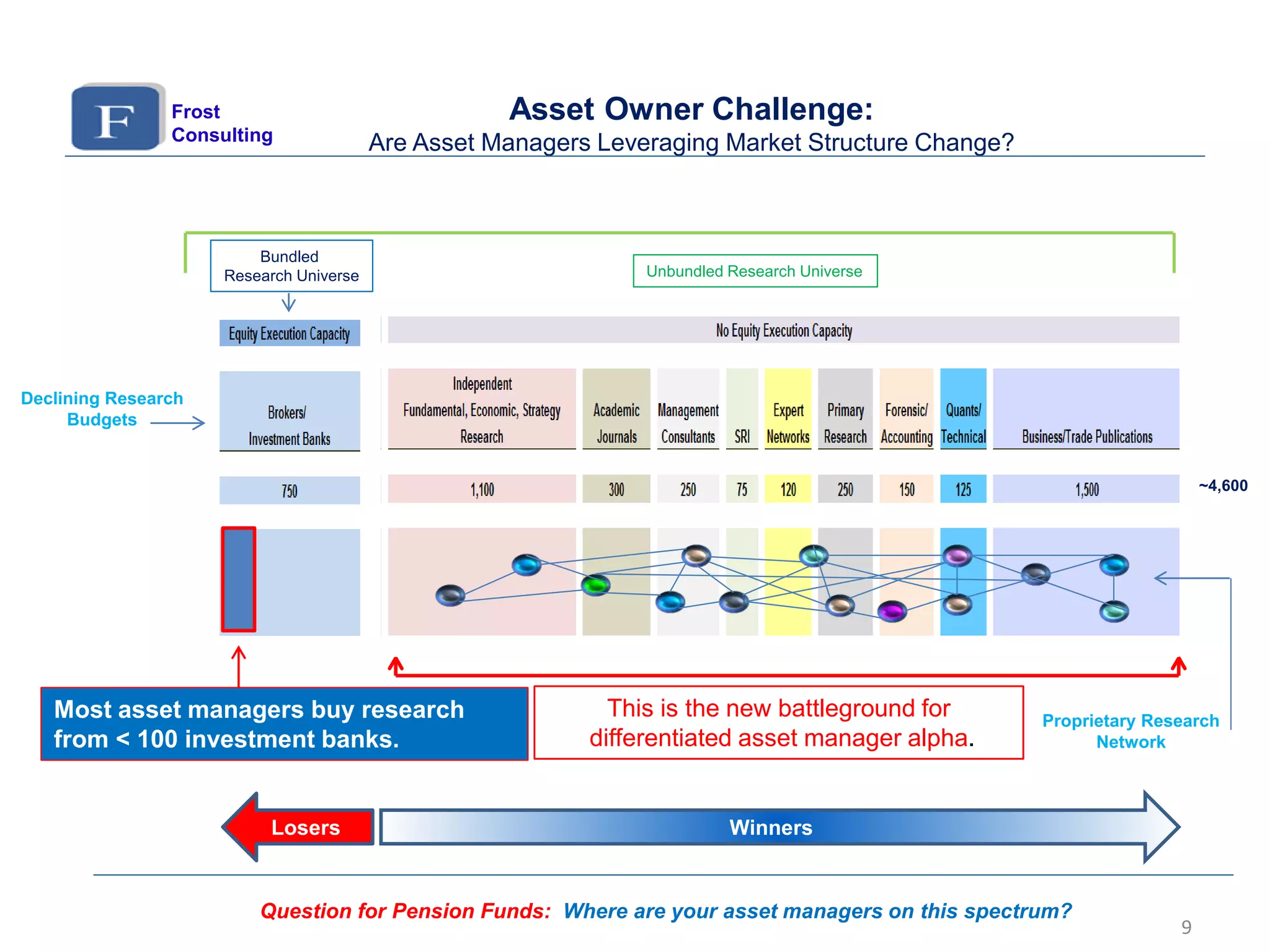 F Frost Consulting

Asset Owner Challenge:
Are Asset Managers Leveraging Market Structure Change?

Bundled Research Universe

Unbundled Research Universe

Equity Execution Capacity

No Equity Execution Capacity

Declining Research Budgets

| Brokers/ Investment Banks | Independent Fundamental, Economic, Strategy Research | Academic Journals | Management Consultants | SRI | Expert Networks | Primary Research | Forensic/ Accounting | Quants/ Technical | Business/Trade Publications |
|---|---|---|---|---|---|---|---|---|---|
| 750 | 1,100 | 300 | 250 | 75 | 120 | 250 | 150 | 125 | 1,500 |

~4,600

Most asset managers buy research from < 100 investment banks.

This is the new battleground for differentiated asset manager alpha.

Proprietary Research Network

Losers

Winners

Question for Pension Funds: Where are your asset managers on this spectrum?

9